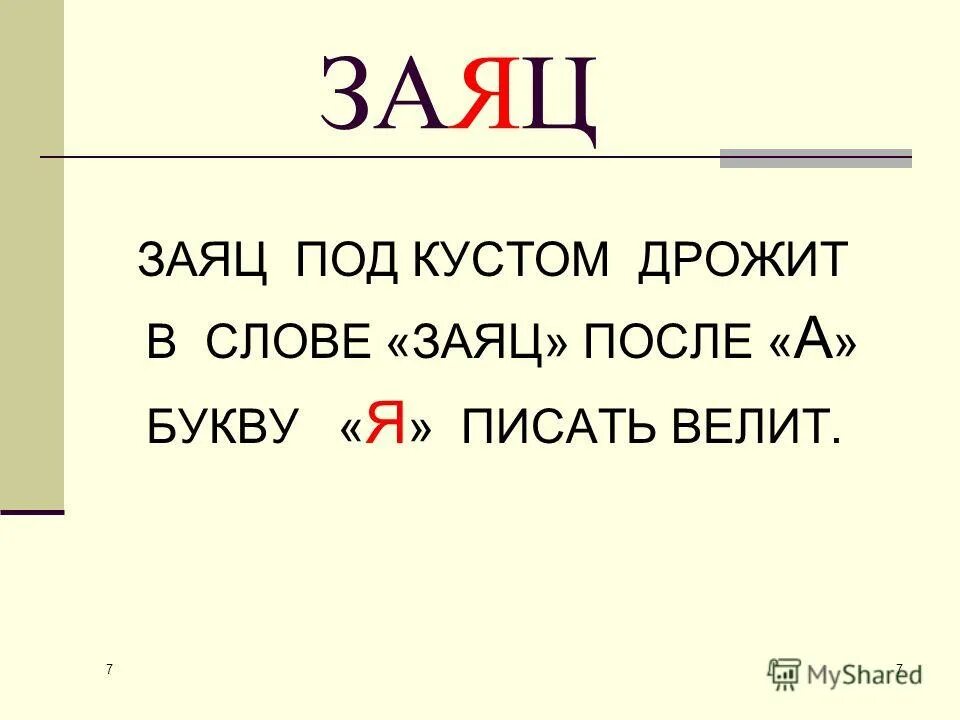 ЗАЯЦ

ЗАЯЦ ПОД КУСТОМ ДРОЖИТ
В СЛОВЕ «ЗАЯЦ» ПОСЛЕ «А»
БУКВУ «Я» ПИСАТЬ ВЕЛИТ.

7

7

MyShared